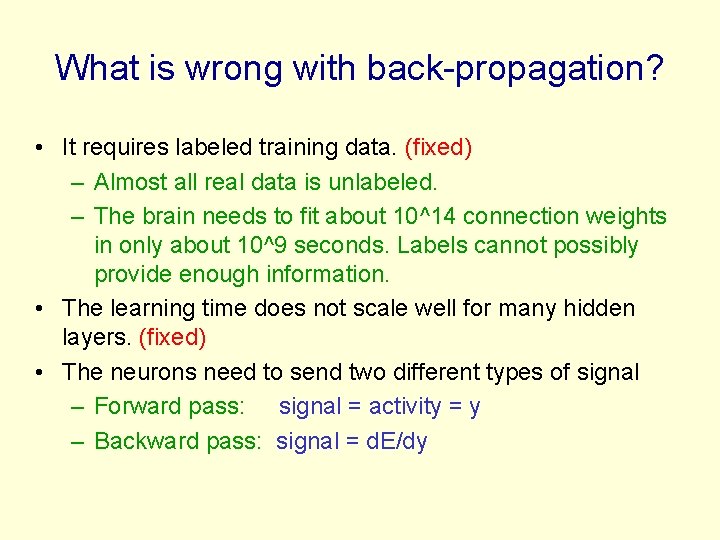 What is wrong with back-propagation?

• It requires labeled training data. (fixed)
– Almost all real data is unlabeled.
– The brain needs to fit about 10^14 connection weights in only about 10^9 seconds. Labels cannot possibly provide enough information.

• The learning time does not scale well for many hidden layers. (fixed)

• The neurons need to send two different types of signal
– Forward pass: signal = activity = y
– Backward pass: signal = dE/dy